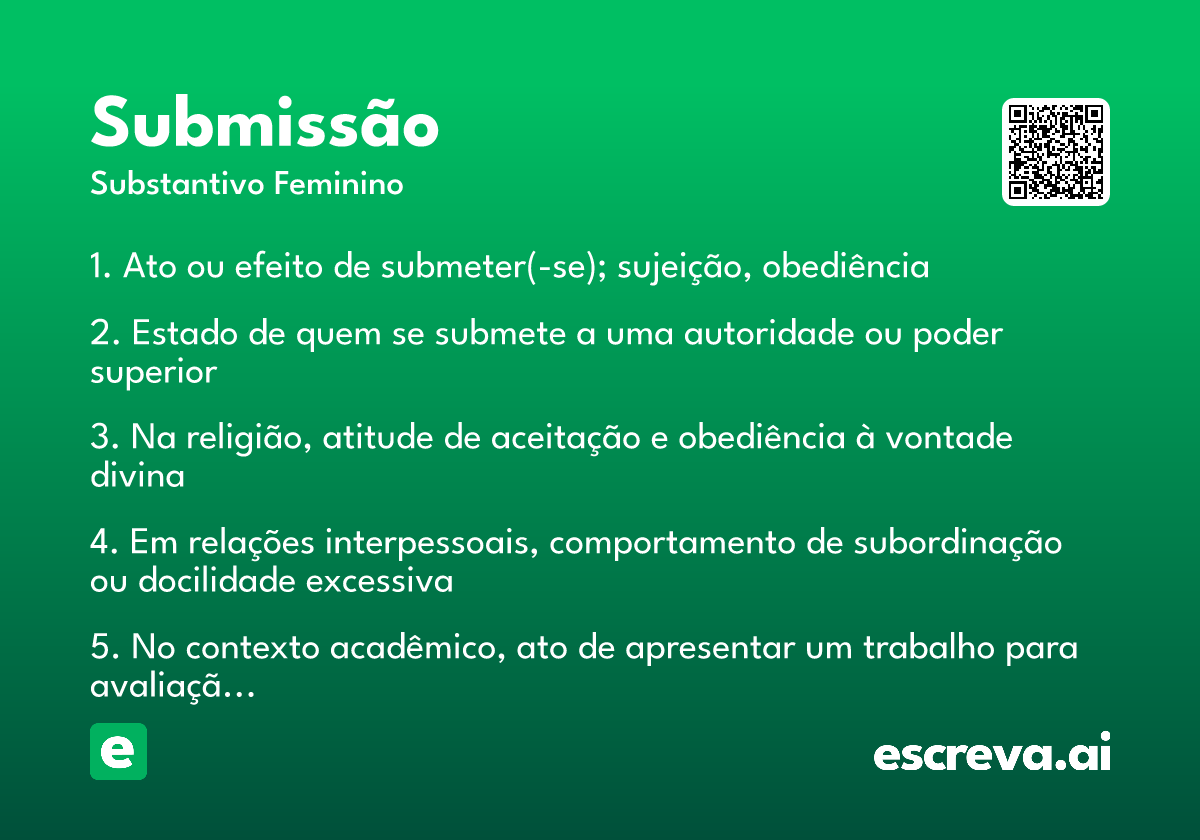 Submissão
Substantivo Feminino

1. Ato ou efeito de submeter(-se); sujeição, obediência

2. Estado de quem se submete a uma autoridade ou poder superior

3. Na religião, atitude de aceitação e obediência à vontade divina

4. Em relações interpessoais, comportamento de subordinação ou docilidade excessiva

5. No contexto acadêmico, ato de apresentar um trabalho para avaliaçã...

e

escreva.ai